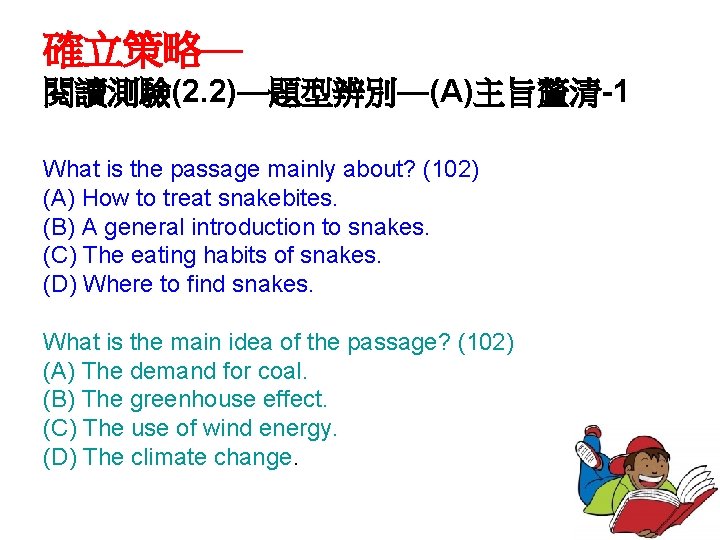 確立策略—
閱讀測驗(2.2)—題型辨別—(A)主旨釐清-1

What is the passage mainly about? (102)
(A) How to treat snakebites.
(B) A general introduction to snakes.
(C) The eating habits of snakes.
(D) Where to find snakes.

What is the main idea of the passage? (102)
(A) The demand for coal.
(B) The greenhouse effect.
(C) The use of wind energy.
(D) The climate change.